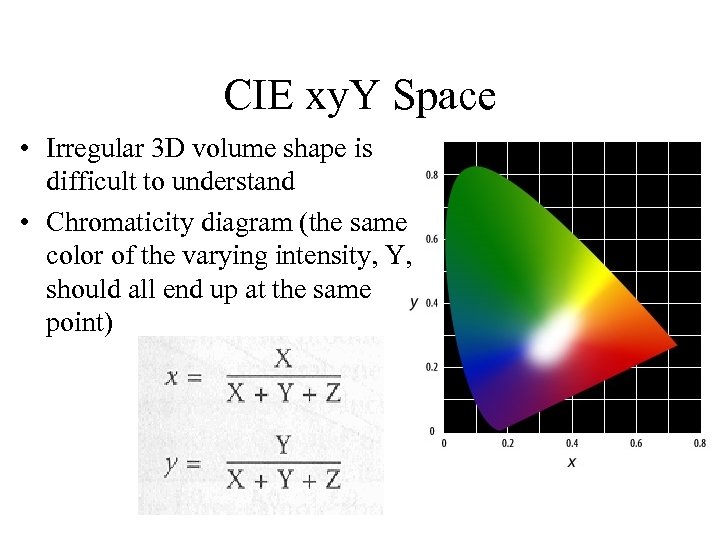 CIE xyY Space

• Irregular 3D volume shape is difficult to understand

• Chromaticity diagram (the same color of the varying intensity, Y, should all end up at the same point)

$x = \frac{X}{X + Y + Z}$

$y = \frac{Y}{X + Y + Z}$

0.8
0.6
y 0.4
0.2
0
0
0.2
0.4
0.6
0.8
x